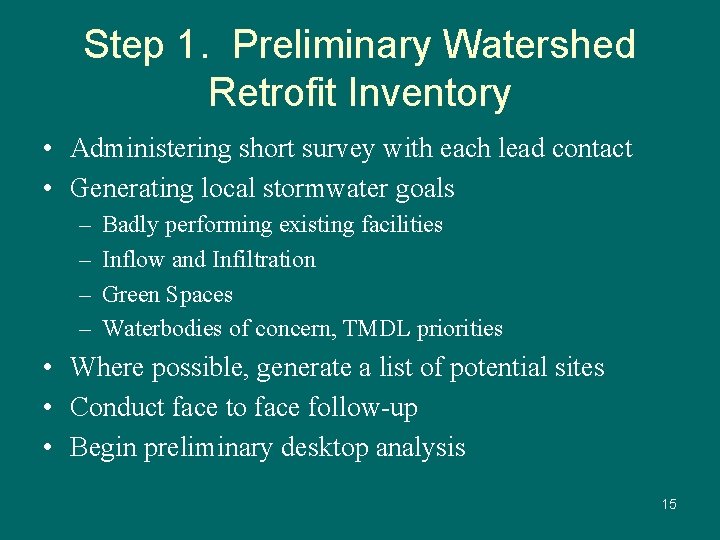 Step 1. Preliminary Watershed Retrofit Inventory

• Administering short survey with each lead contact
• Generating local stormwater goals
– Badly performing existing facilities
– Inflow and Infiltration
– Green Spaces
– Waterbodies of concern, TMDL priorities
• Where possible, generate a list of potential sites
• Conduct face to face follow-up
• Begin preliminary desktop analysis

15